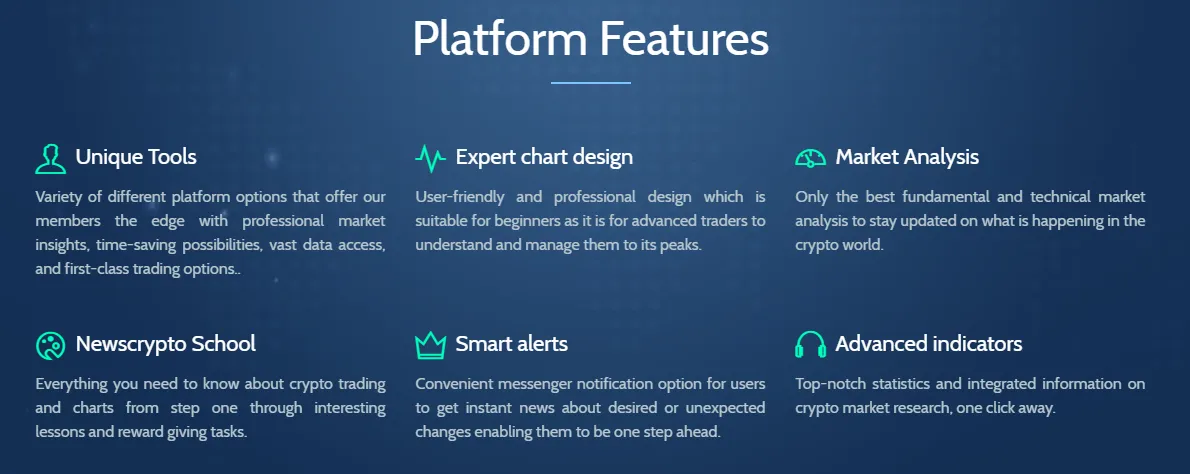 Platform Features

Unique Tools

Variety of different platform options that offer our members the edge with professional market insights, time-saving possibilities, vast data access, and first-class trading options..

Expert chart design

User-friendly and professional design which is suitable for beginners as it is for advanced traders to understand and manage them to its peaks.

Market Analysis

Only the best fundamental and technical market analysis to stay updated on what is happening in the crypto world.

Newscrypto School

Everything you need to know about crypto trading and charts from step one through interesting lessons and reward giving tasks.

Smart alerts

Convenient messenger notification option for users to get instant news about desired or unexpected changes enabling them to be one step ahead.

Advanced indicators

Top-notch statistics and integrated information on crypto market research, one click away.